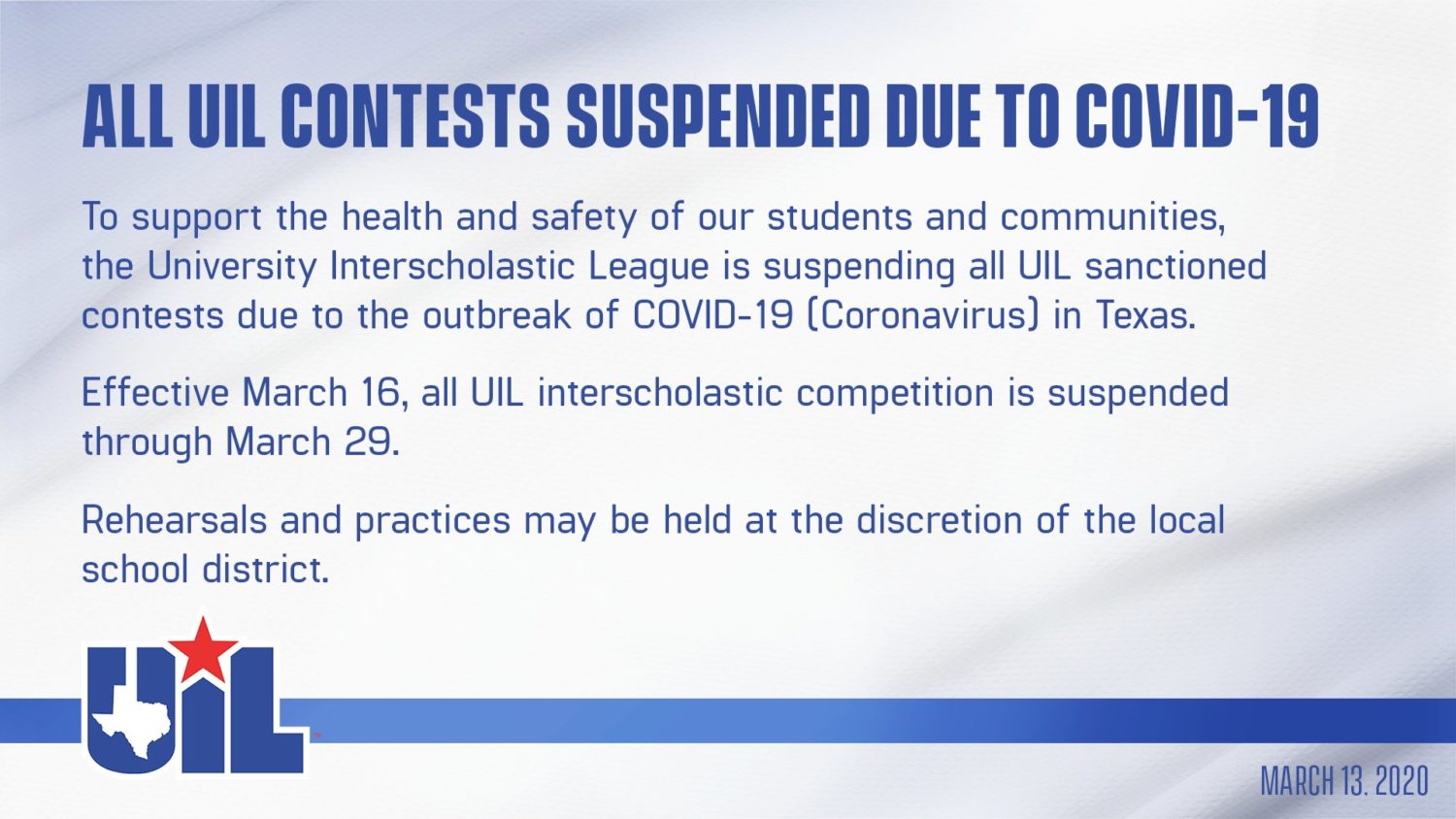 ALL UIL CONTESTS SUSPENDED DUE TO COVID-19

To support the health and safety of our students and communities, the University Interscholastic League is suspending all UIL sanctioned contests due to the outbreak of COVID-19 (Coronavirus) in Texas.

Effective March 16, all UIL interscholastic competition is suspended through March 29.

Rehearsals and practices may be held at the discretion of the local school district.

UIL

MARCH 13, 2020